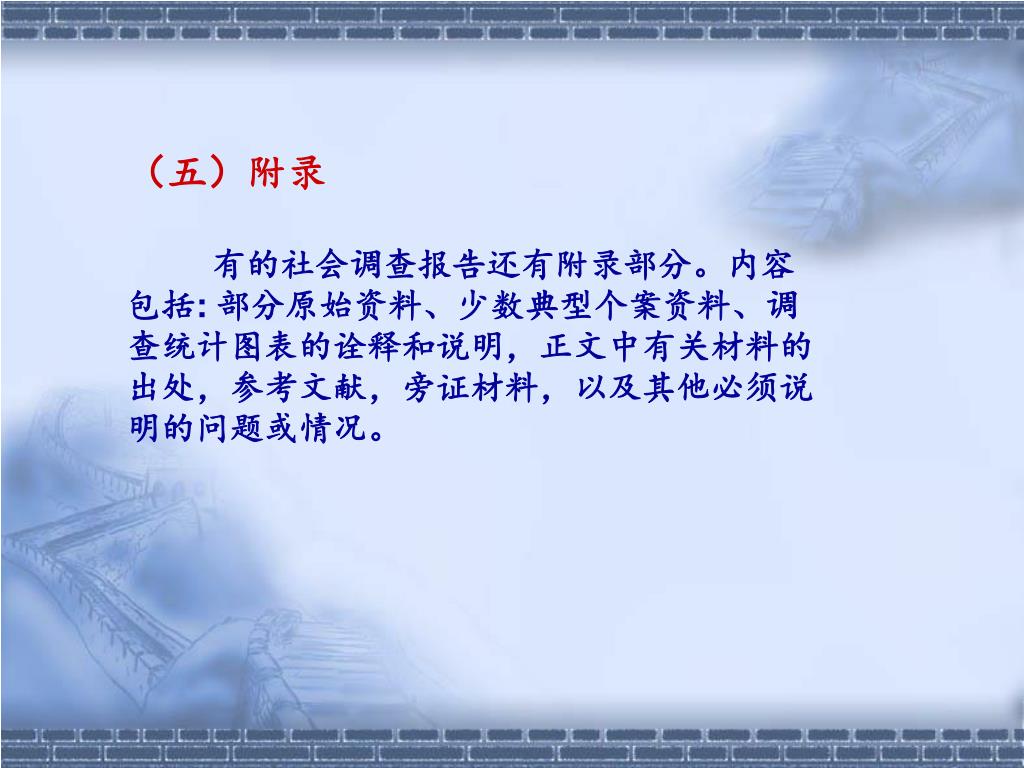 （五）附录

有的社会调查报告还有附录部分。内容包括: 部分原始资料、少数典型个案资料、调查统计图表的诠释和说明，正文中有关材料的出处，参考文献，旁证材料，以及其他必须说明的问题或情况。